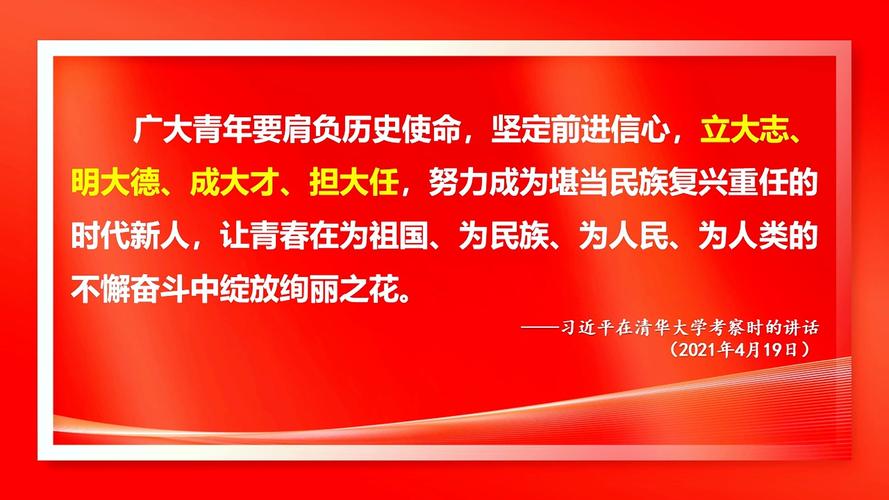 广大青年要肩负历史使命，坚定前进信心，立大志、明大德、成大才、担大任，努力成为堪当民族复兴重任的时代新人，让青春在为祖国、为民族、为人民、为人类的不懈奋斗中绽放绚丽之花。

——习近平在清华大学考察时的讲话
（2021年4月19日）